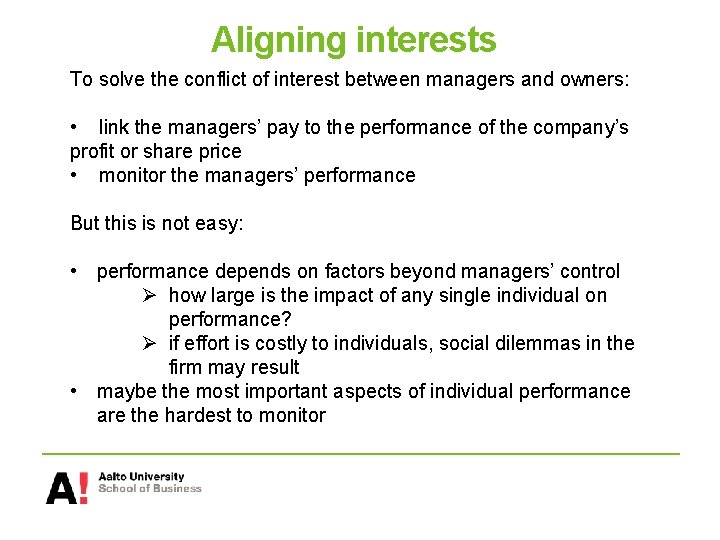 Aligning interests

To solve the conflict of interest between managers and owners:

• link the managers' pay to the performance of the company's profit or share price
• monitor the managers' performance

But this is not easy:

• performance depends on factors beyond managers' control
  ➢ how large is the impact of any single individual on performance?
  ➢ if effort is costly to individuals, social dilemmas in the firm may result
• maybe the most important aspects of individual performance are the hardest to monitor

A!
Aalto University
School of Business